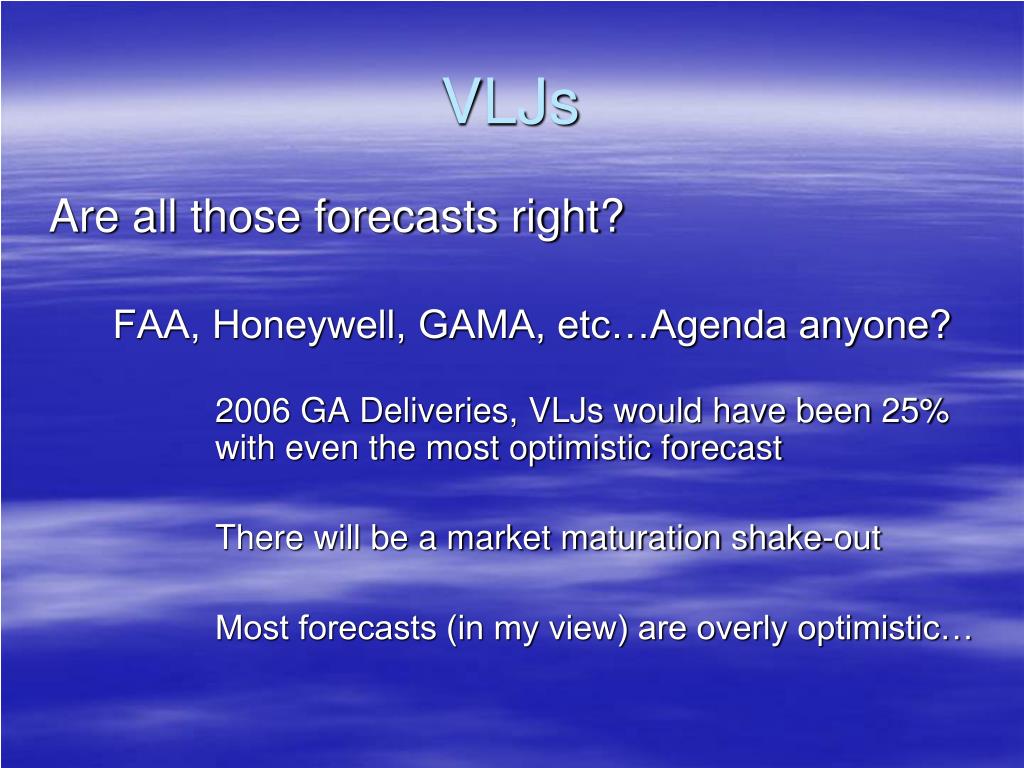 VLJs

Are all those forecasts right?

FAA, Honeywell, GAMA, etc…Agenda anyone?

2006 GA Deliveries, VLJs would have been 25% with even the most optimistic forecast

There will be a market maturation shake-out

Most forecasts (in my view) are overly optimistic…